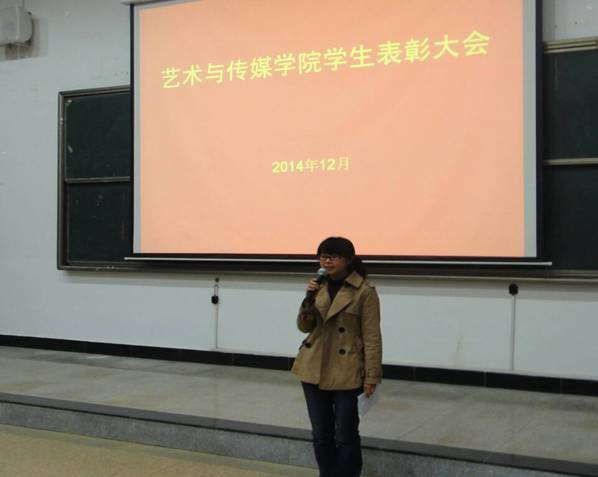 艺术与传媒学院学生表彰大会

2014年12月